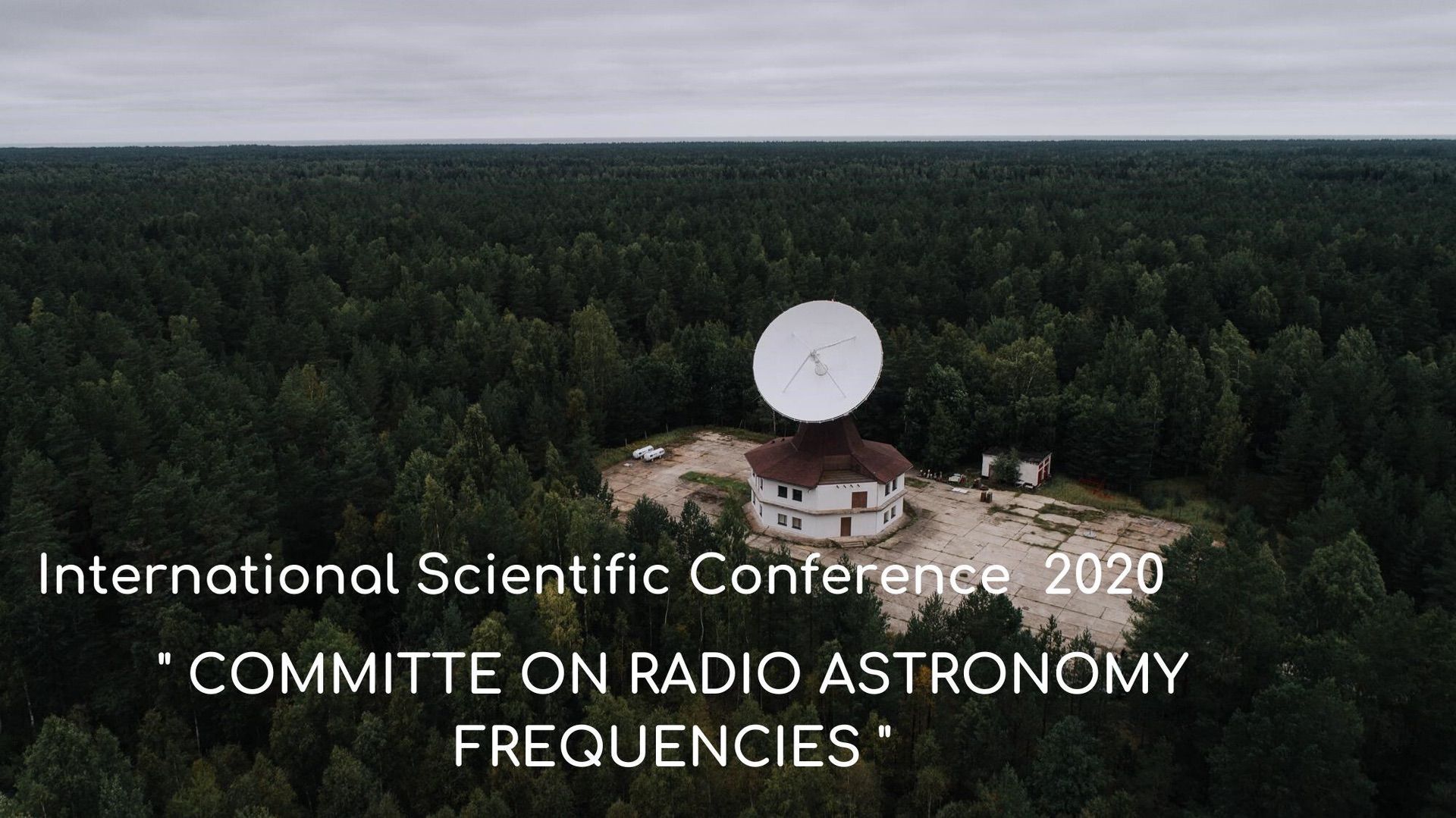 International Scientific Conference 2020

" COMMITTE ON RADIO ASTRONOMY FREQUENCIES "